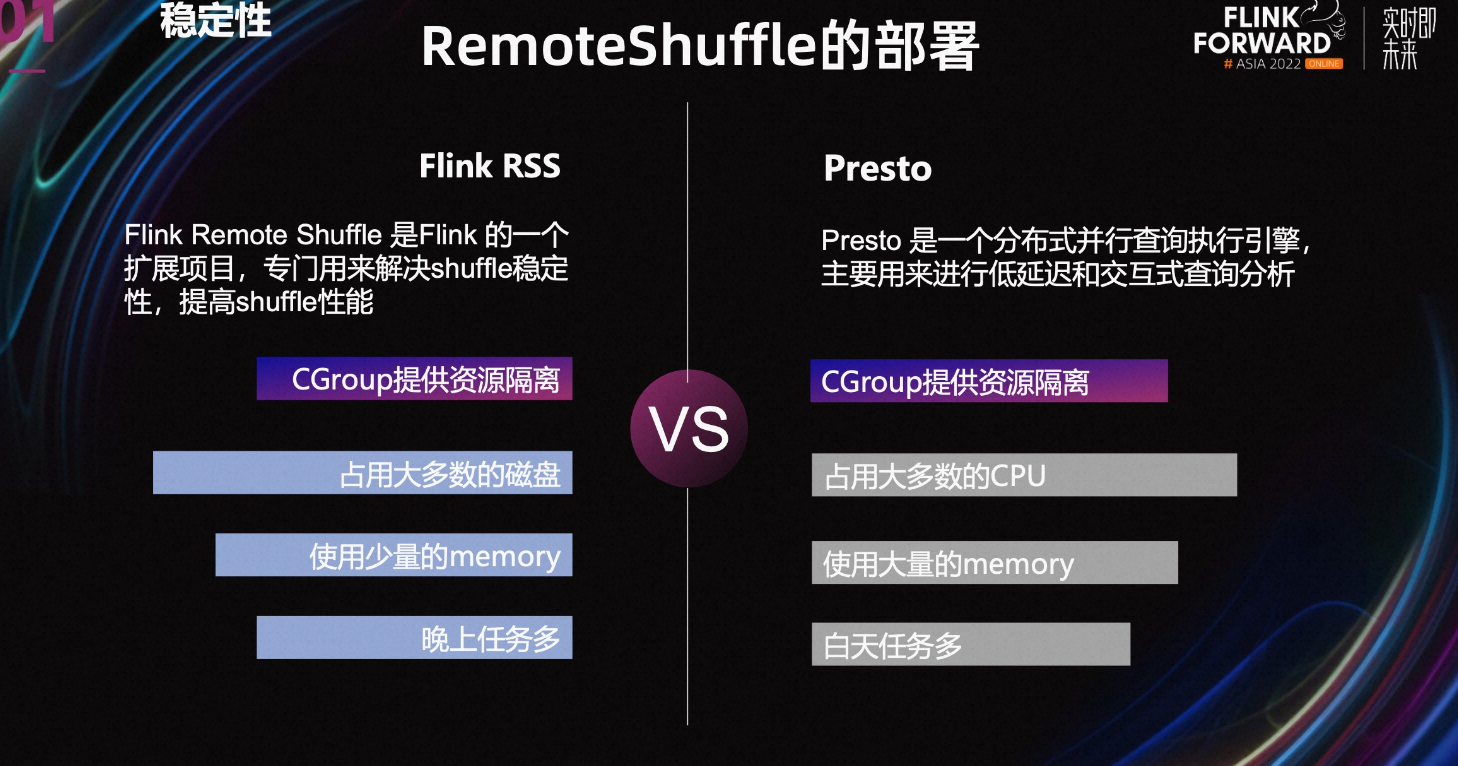 01 稳定性

RemoteShuffle的部署

FLINK FORWARD # ASIA 2022 ONLINE 实时即未来

Flink RSS

Flink Remote Shuffle 是Flink 的一个扩展项目，专门用来解决shuffle稳定性，提高shuffle性能

CGroup提供资源隔离

占用大多数的磁盘

使用少量的memory

晚上任务多

VS

Presto

Presto 是一个分布式并行查询执行引擎，主要用来进行低延迟和交互式查询分析

CGroup提供资源隔离

占用大多数的CPU

使用大量的memory

白天任务多